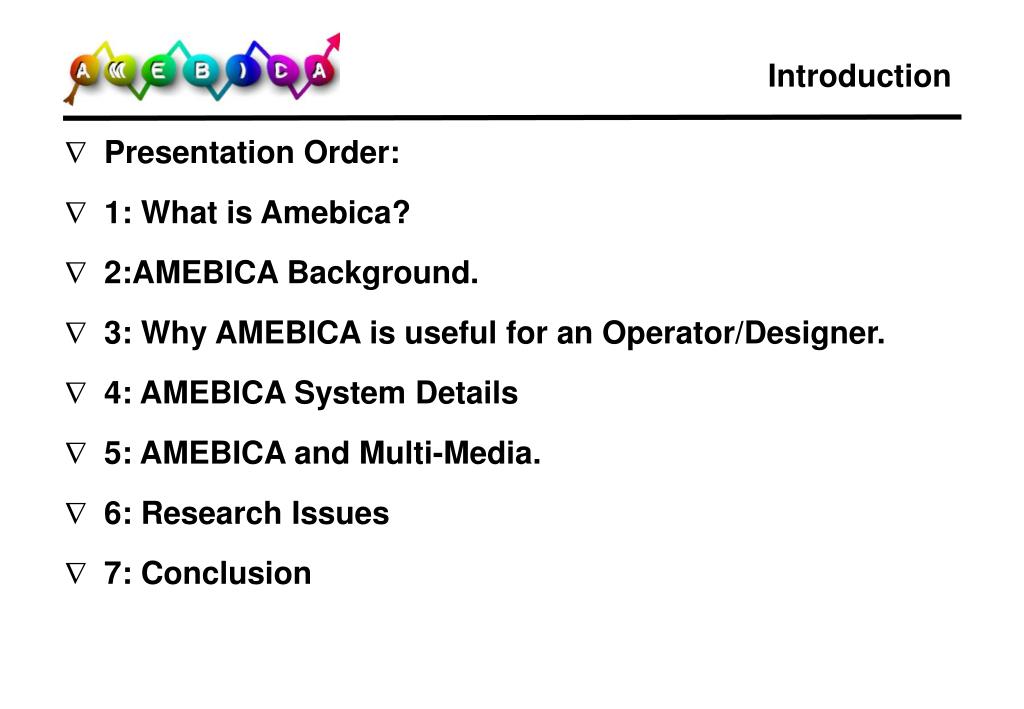 AMEBICA

Introduction

∇ Presentation Order:

∇ 1: What is Amebica?

∇ 2:AMEBICA Background.

∇ 3: Why AMEBICA is useful for an Operator/Designer.

∇ 4: AMEBICA System Details

∇ 5: AMEBICA and Multi-Media.

∇ 6: Research Issues

∇ 7: Conclusion